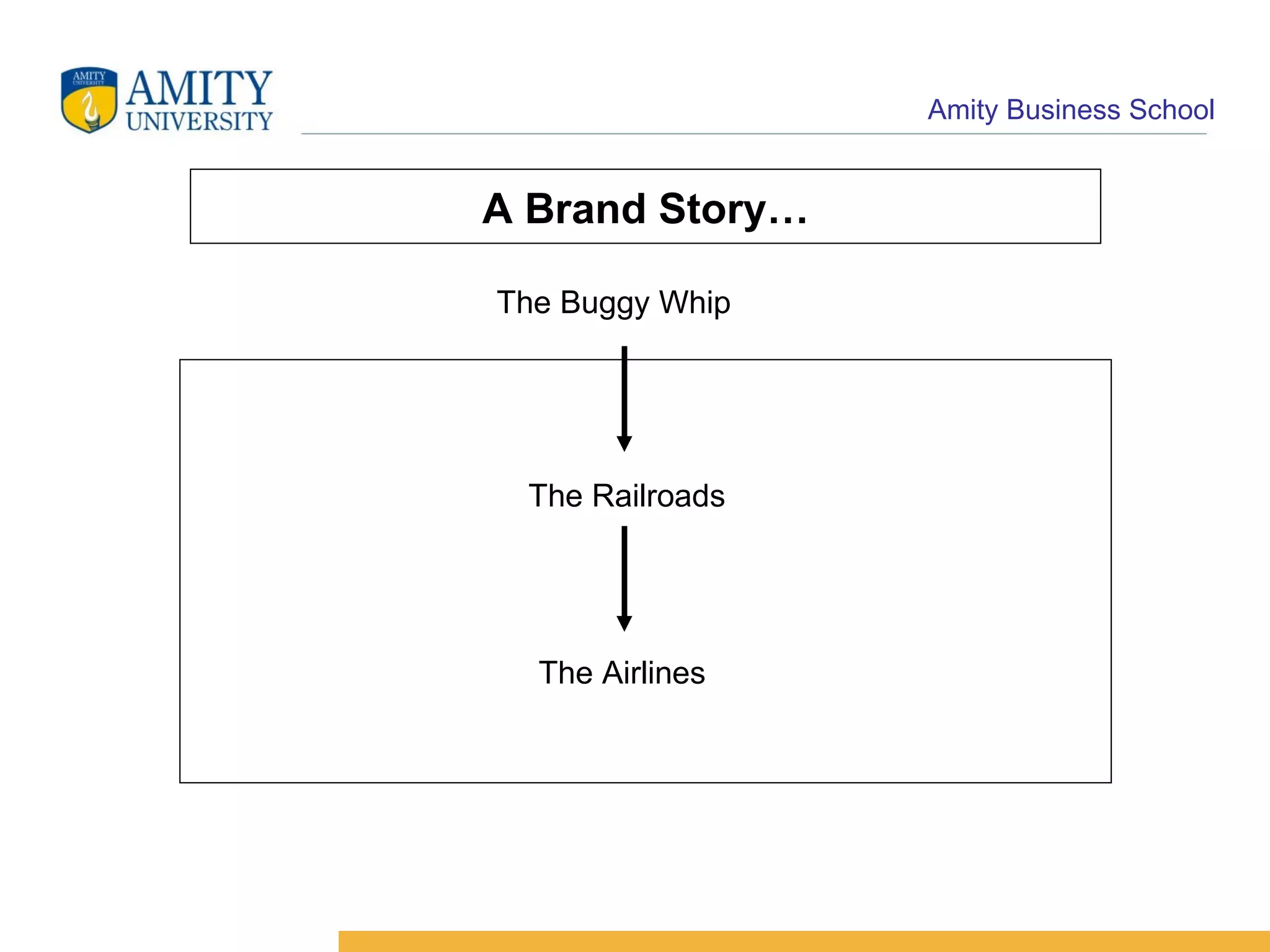 AMITY UNIVERSITY

AMITY UNIVERSITY

Amity Business School

A Brand Story…

The Buggy Whip

The Railroads

The Airlines